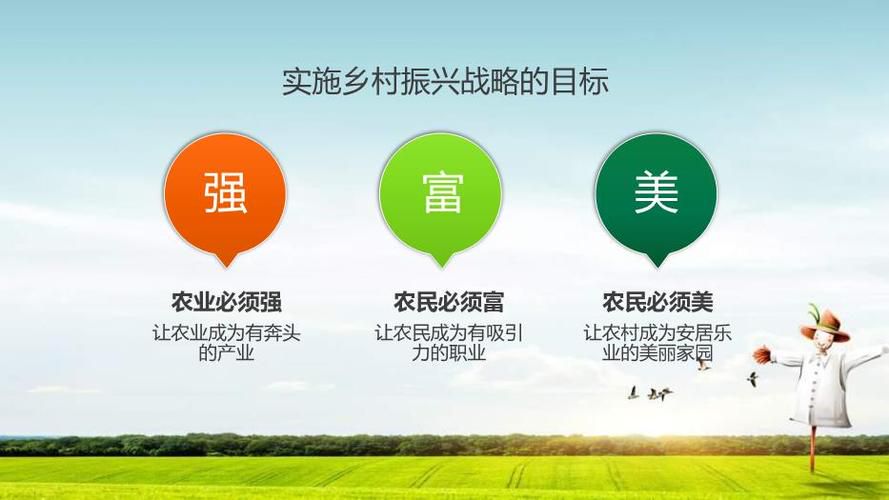 实施乡村振兴战略的目标

强

农业必须强

让农业成为有奔头的产业

富

农民必须富

让农民成为有吸引力的职业

美

农民必须美

让农村成为安居乐业的美丽家园